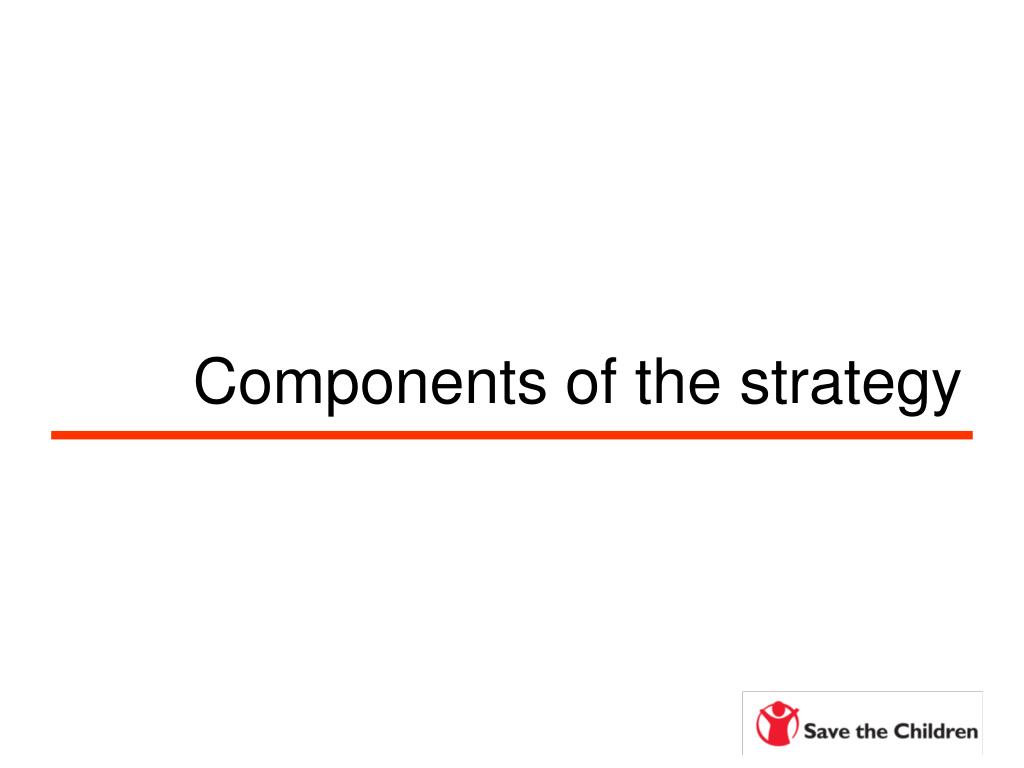 Components of the strategy

Save the Children